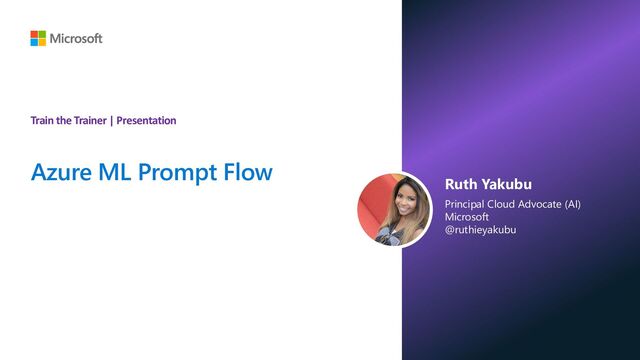 Microsoft

Train the Trainer | Presentation

Azure ML Prompt Flow

Ruth Yakubu

Principal Cloud Advocate (AI)
Microsoft
@ruthieyakubu